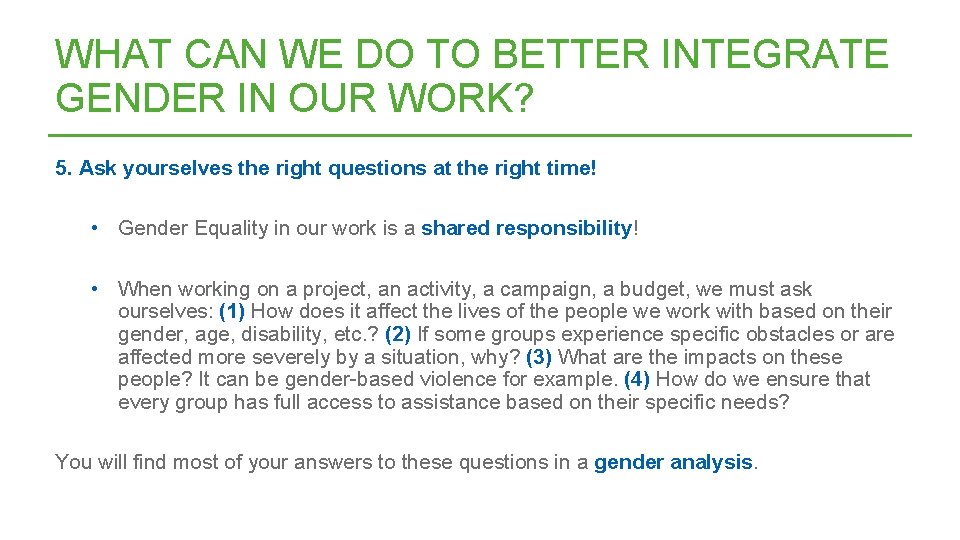 WHAT CAN WE DO TO BETTER INTEGRATE GENDER IN OUR WORK?

5. Ask yourselves the right questions at the right time!

• Gender Equality in our work is a shared responsibility!

• When working on a project, an activity, a campaign, a budget, we must ask ourselves: (1) How does it affect the lives of the people we work with based on their gender, age, disability, etc.? (2) If some groups experience specific obstacles or are affected more severely by a situation, why? (3) What are the impacts on these people? It can be gender-based violence for example. (4) How do we ensure that every group has full access to assistance based on their specific needs?

You will find most of your answers to these questions in a gender analysis.